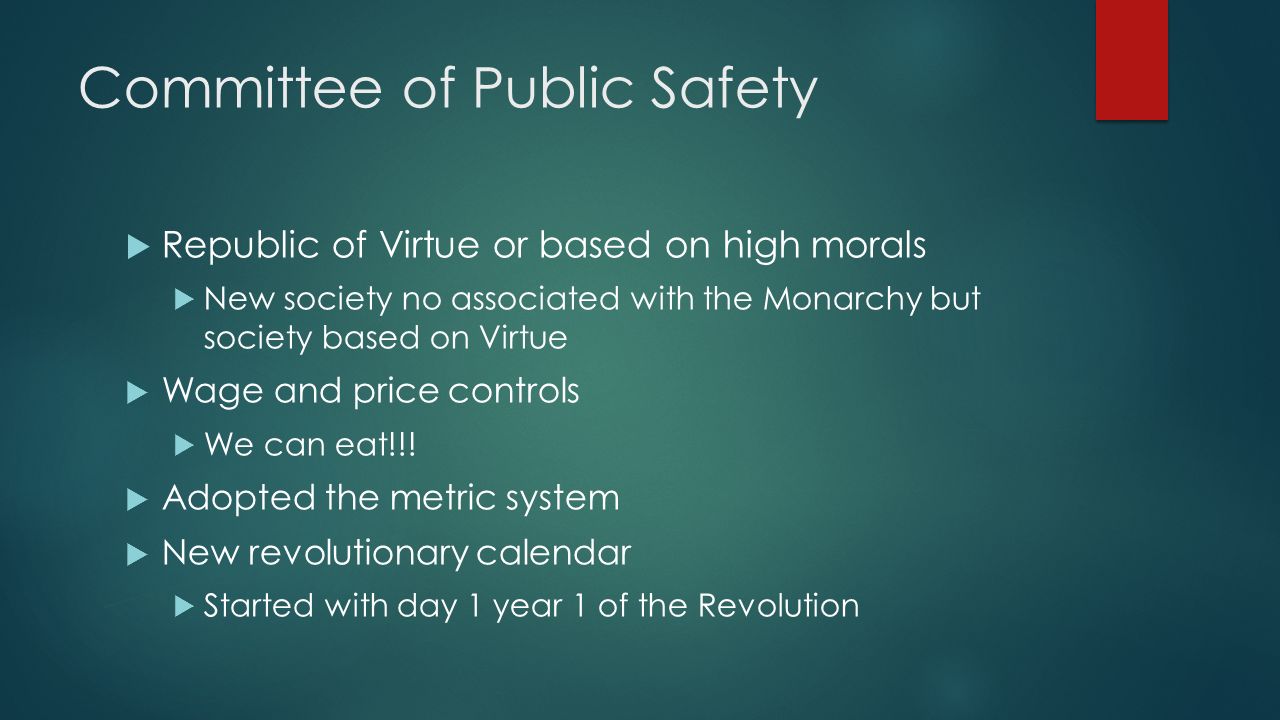 Committee of Public Safety

Republic of Virtue or based on high morals

New society no associated with the Monarchy but society based on Virtue

Wage and price controls

We can eat!!!

Adopted the metric system

New revolutionary calendar

Started with day 1 year 1 of the Revolution